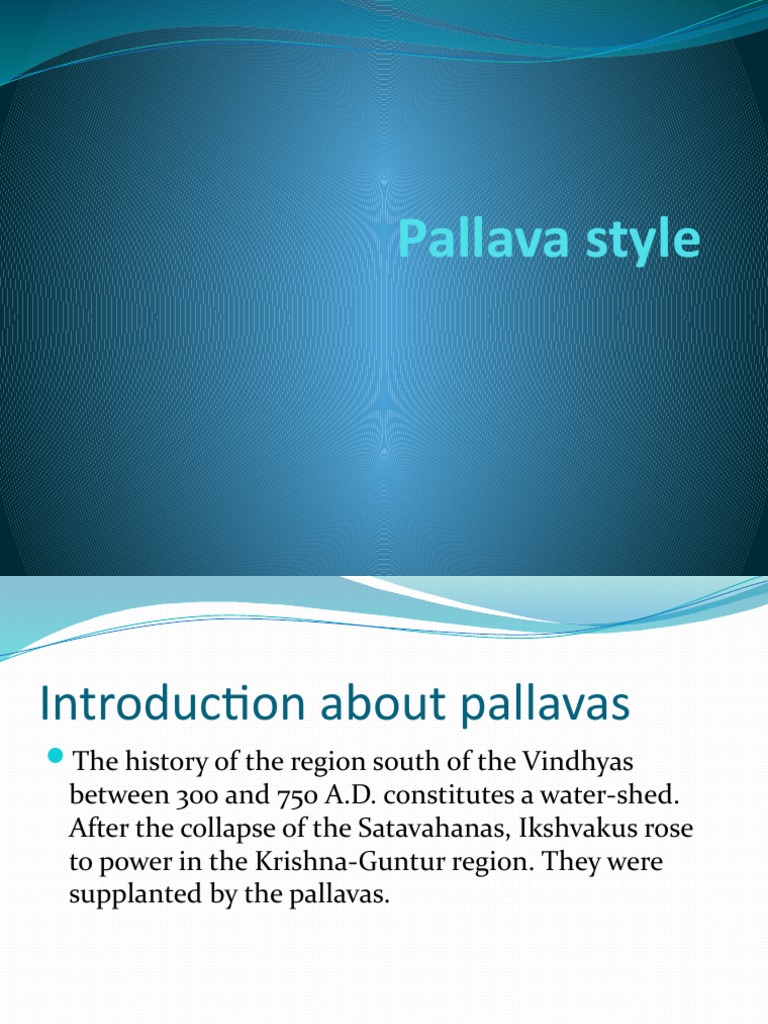 Pallava style

Introduction about pallavas

The history of the region south of the Vindhyas between 300 and 750 A.D. constitutes a water-shed. After the collapse of the Satavahanas, Ikshvakus rose to power in the Krishna-Guntur region. They were supplanted by the pallavas.